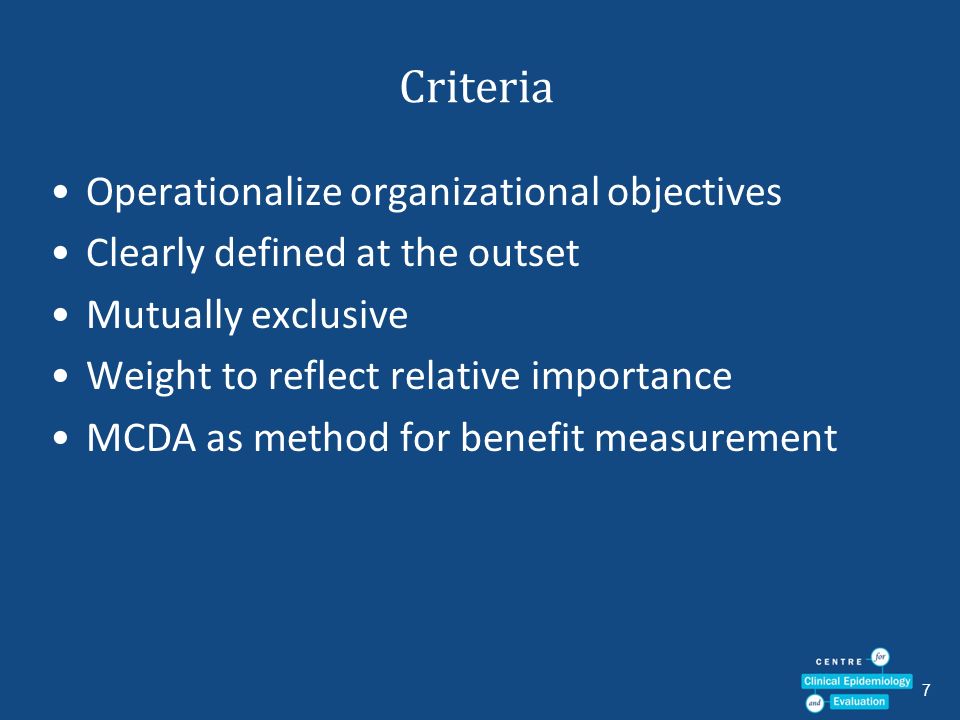 Criteria

• Operationalize organizational objectives
• Clearly defined at the outset
• Mutually exclusive
• Weight to reflect relative importance
• MCDA as method for benefit measurement

CENTRE for Clinical Epidemiology and Evaluation

7